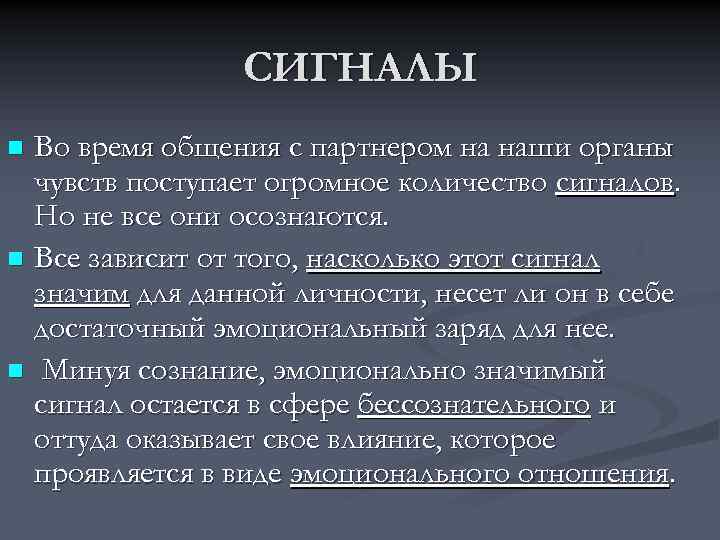 СИГНАЛЫ

Во время общения с партнером на наши органы чувств поступает огромное количество сигналов. Но не все они осознаются.

Все зависит от того, насколько этот сигнал значим для данной личности, несет ли он в себе достаточный эмоциональный заряд для нее.

Минуя сознание, эмоционально значимый сигнал остается в сфере бессознательного и оттуда оказывает свое влияние, которое проявляется в виде эмоционального отношения.